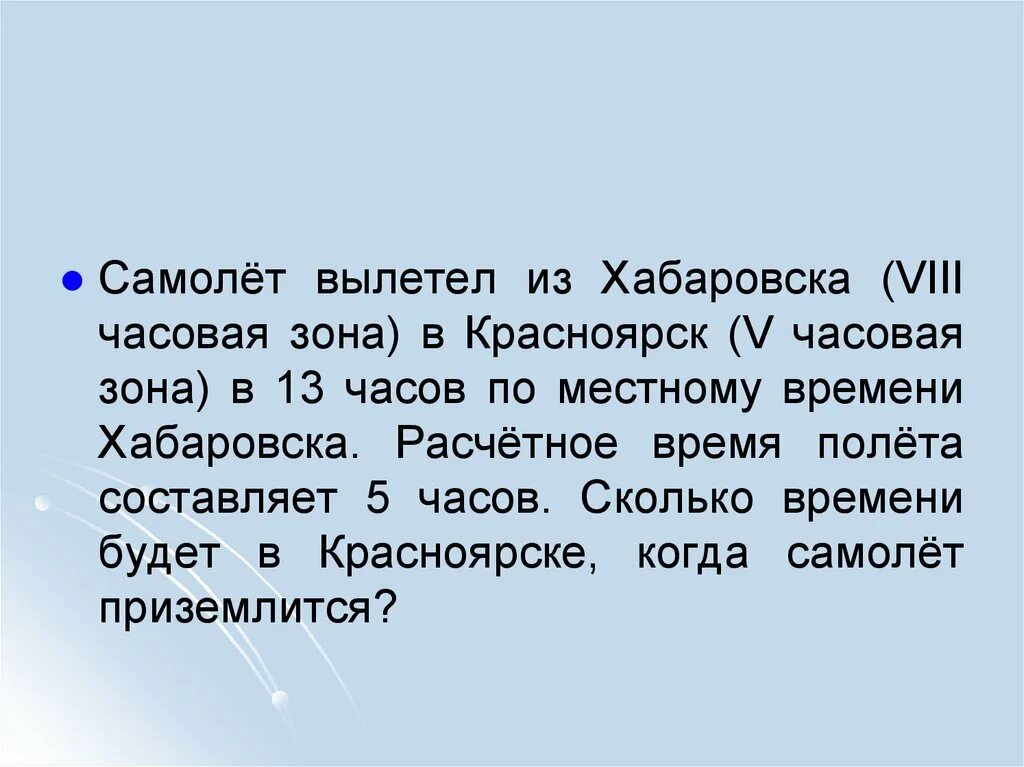 Самолёт вылетел из Хабаровска (VIII часовая зона) в Красноярск (V часовая зона) в 13 часов по местному времени Хабаровска. Расчётное время полёта составляет 5 часов. Сколько времени будет в Красноярске, когда самолёт приземлится?